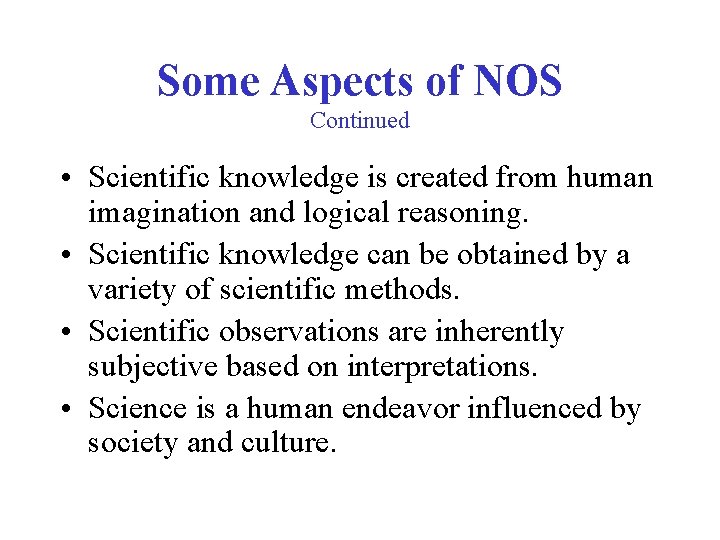 Some Aspects of NOS
Continued

• Scientific knowledge is created from human imagination and logical reasoning.
• Scientific knowledge can be obtained by a variety of scientific methods.
• Scientific observations are inherently subjective based on interpretations.
• Science is a human endeavor influenced by society and culture.